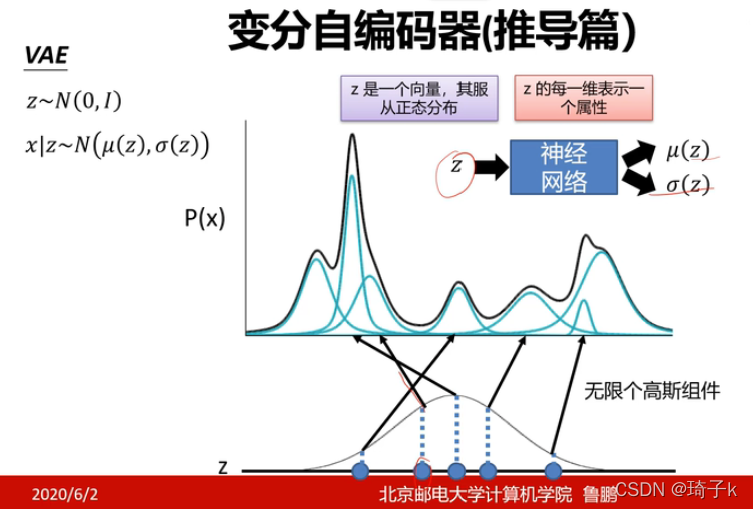 变分自编码器(推导篇)

VAE

$z \sim N(0, I)$

$x|z \sim N(\mu(z), \sigma(z))$

z 是一个向量，其服从正态分布

z 的每一维表示一个属性

$z$

神经网络

$\mu(z)$

$\sigma(z)$

P(x)

无限个高斯组件

z

2020/6/2

北京邮电大学计算机学院 鲁鹏

CSDN @琦子k